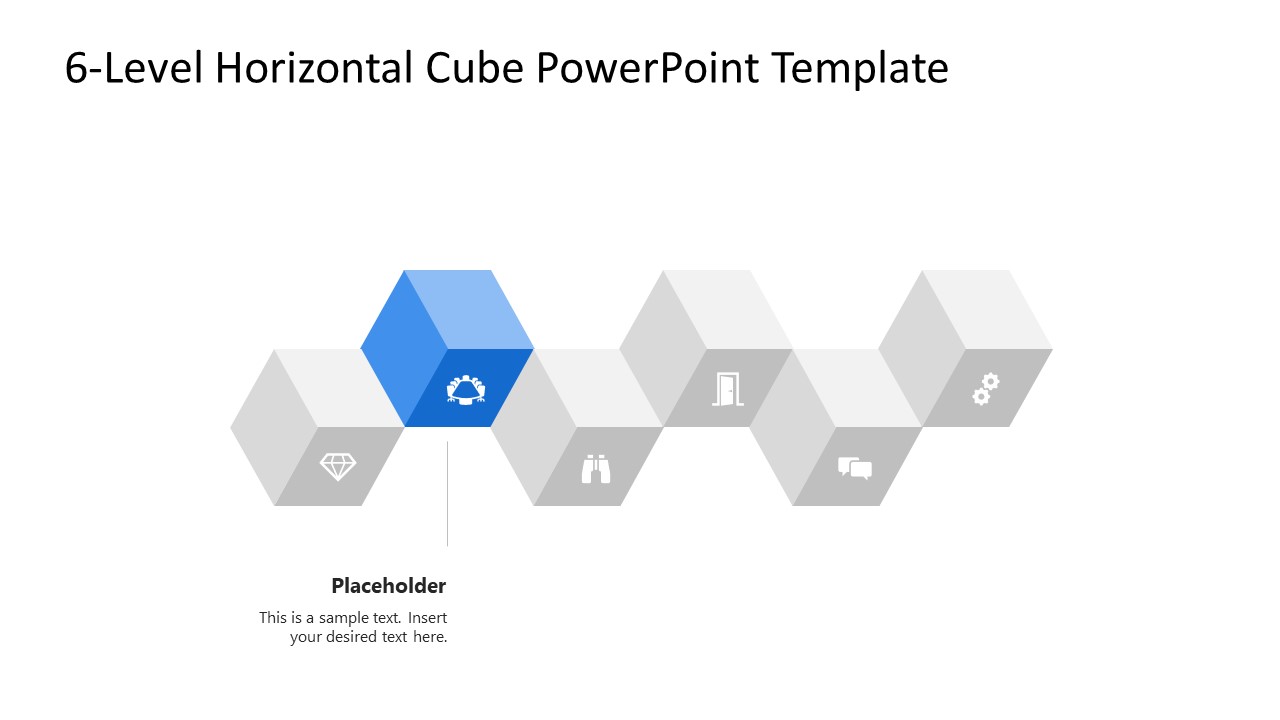 6-Level Horizontal Cube PowerPoint Template

Placeholder

This is a sample text. Insert your desired text here.